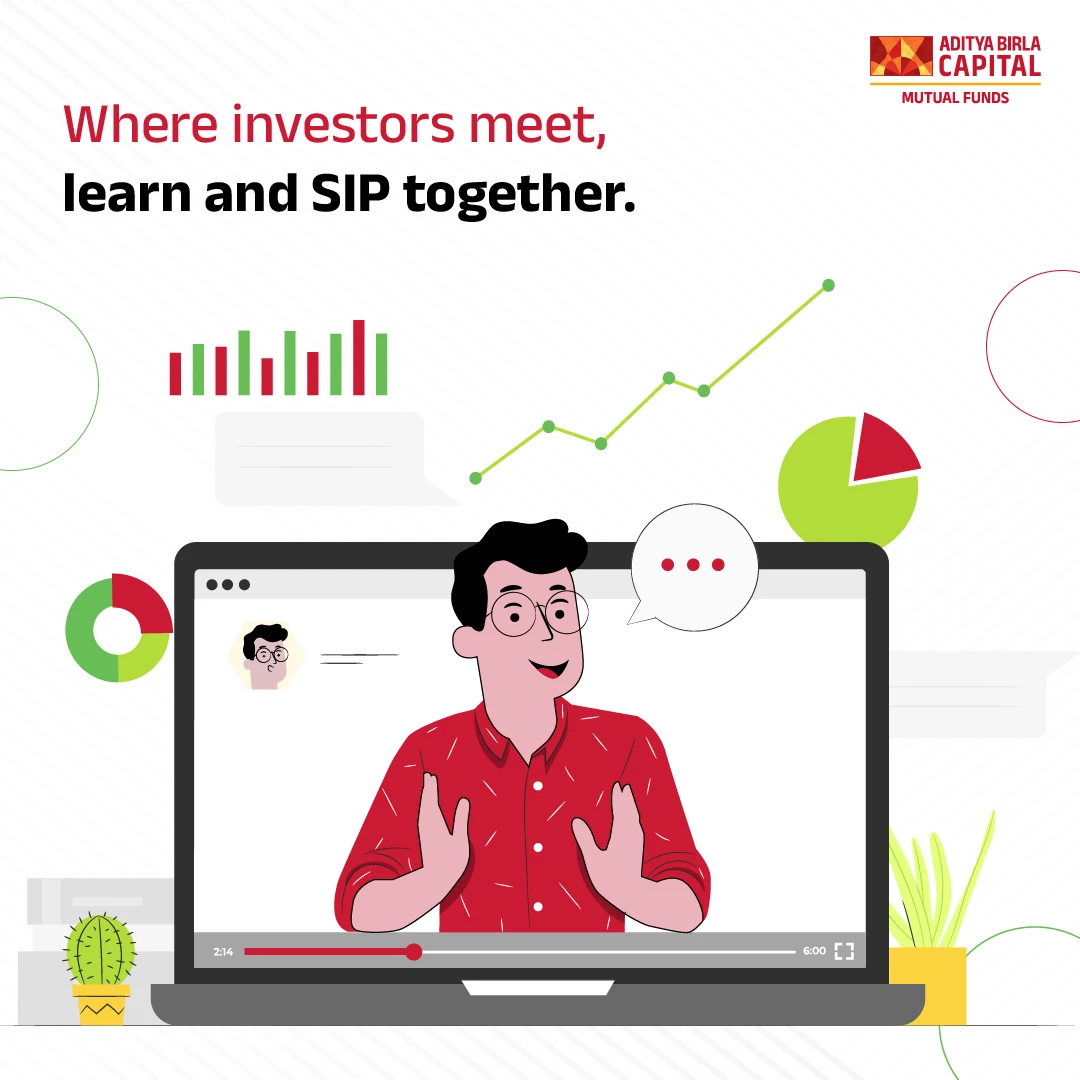 ADITYA BIRLA
CAPITAL
MUTUAL FUNDS

Where investors meet,
learn and SIP together.

2:14

6:00